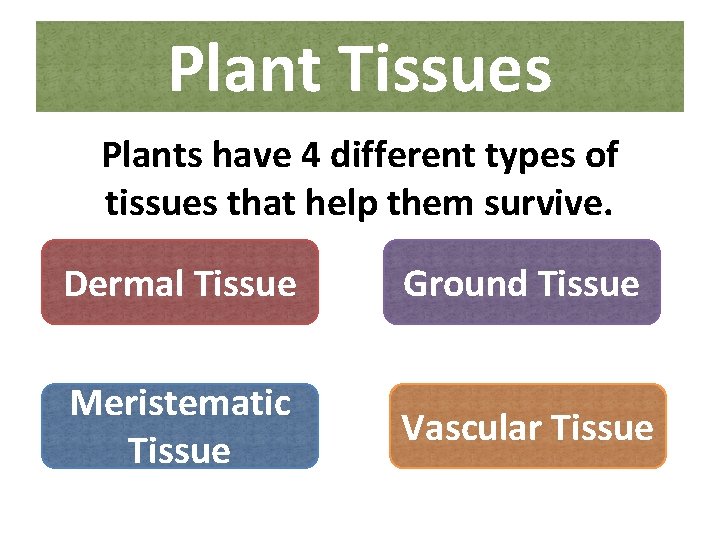 Plant Tissues

Plants have 4 different types of tissues that help them survive.

Dermal Tissue

Ground Tissue

Meristematic Tissue

Vascular Tissue